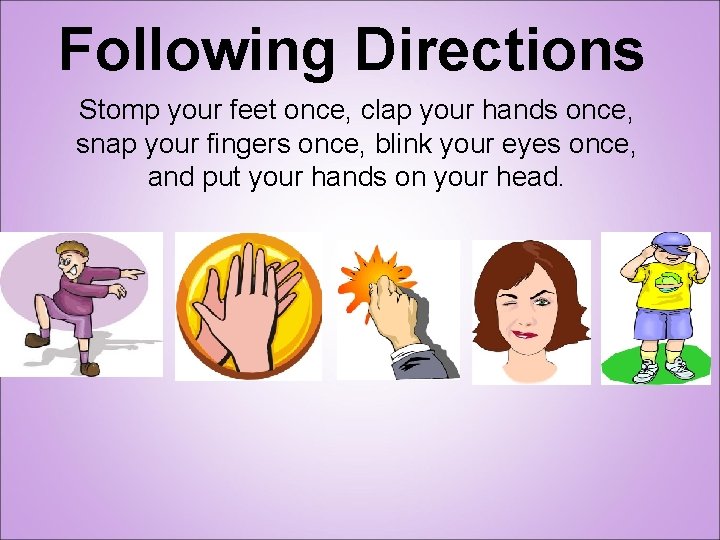 Following Directions

Stomp your feet once, clap your hands once, snap your fingers once, blink your eyes once, and put your hands on your head.